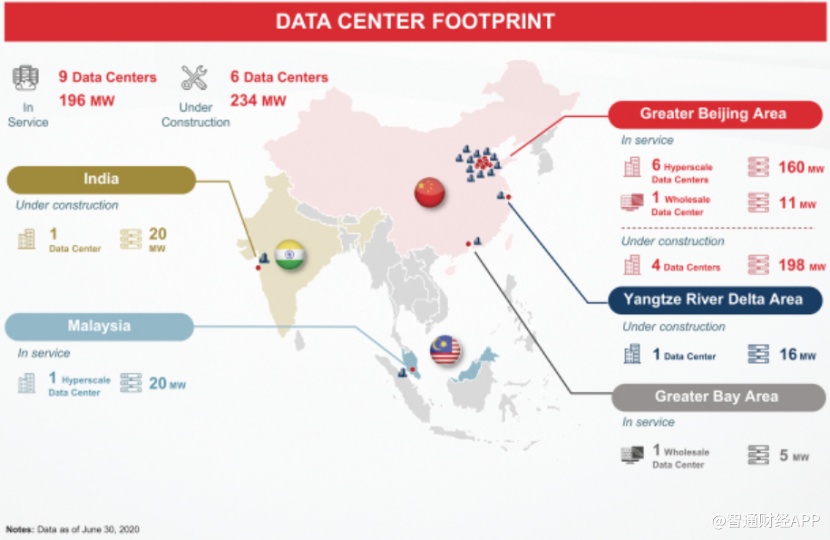 DATA CENTER FOOTPRINT

In Service
9 Data Centers
196 MW

Under Construction
6 Data Centers
234 MW

India
Under construction
1 Data Center
20 MW

Malaysia
In service
1 Hyperscale Data Center
20 MW

Greater Beijing Area
In service
6 Hyperscale Data Centers
160 MW
1 Wholesale Data Center
11 MW
Under construction
4 Data Centers
198 MW

Yangtze River Delta Area
Under construction
1 Data Center
16 MW

Greater Bay Area
In service
1 Wholesale Data Center
5 MW

Notes: Data as of June 30, 2020

@智通财经APP